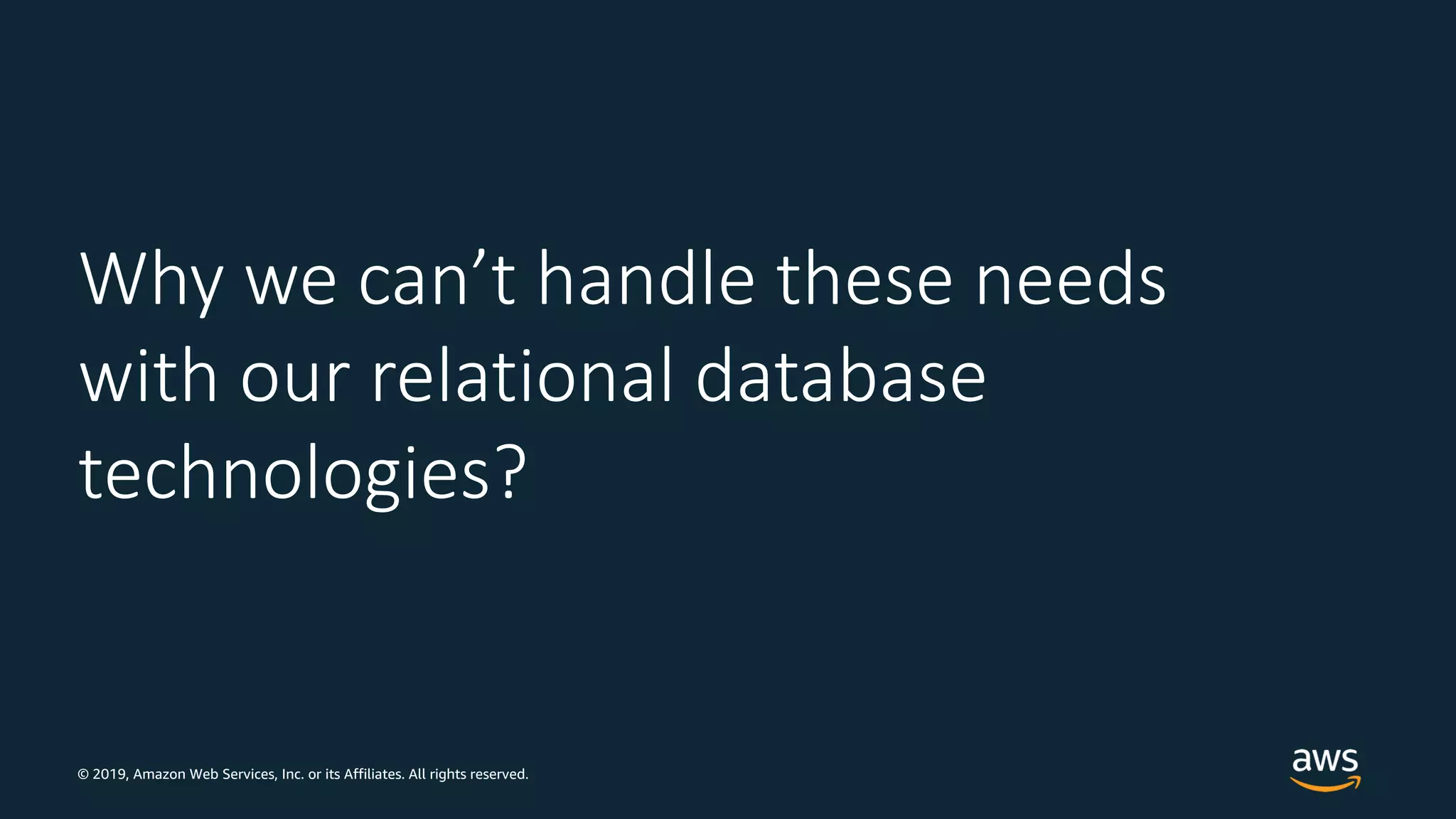 Why we can’t handle these needs with our relational database technologies?

© 2019, Amazon Web Services, Inc. or its Affiliates. All rights reserved.

aws